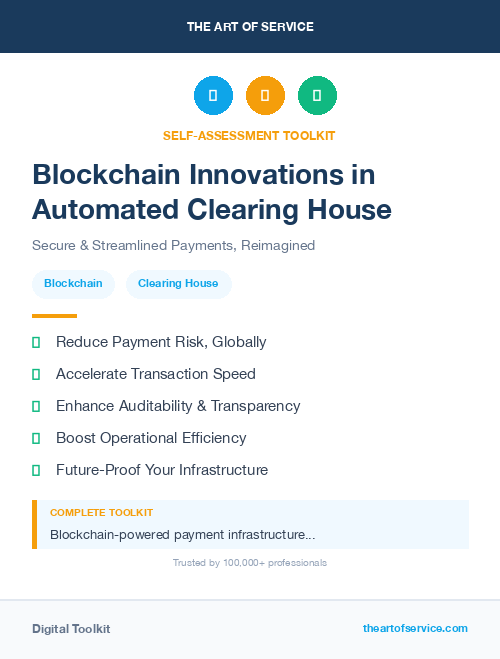 THE ART OF SERVICE

SELF-ASSESSMENT TOOLKIT

Blockchain Innovations in Automated Clearing House

Secure & Streamlined Payments, Reimagined

Blockchain

Clearing House

Reduce Payment Risk, Globally

Accelerate Transaction Speed

Enhance Auditability & Transparency

Boost Operational Efficiency

Future-Proof Your Infrastructure

COMPLETE TOOLKIT

Blockchain-powered payment infrastructure...

Trusted by 100,000+ professionals

Digital Toolkit

theartofservice.com